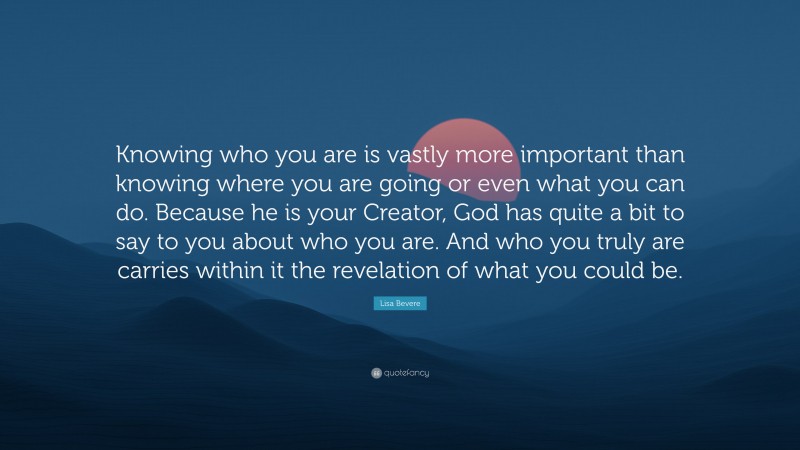 Knowing who you are is vastly more important than knowing where you are going or even what you can do. Because he is your Creator, God has quite a bit to say to you about who you are. And who you truly are carries within it the revelation of what you could be.

Lisa Bevere

quotefancy